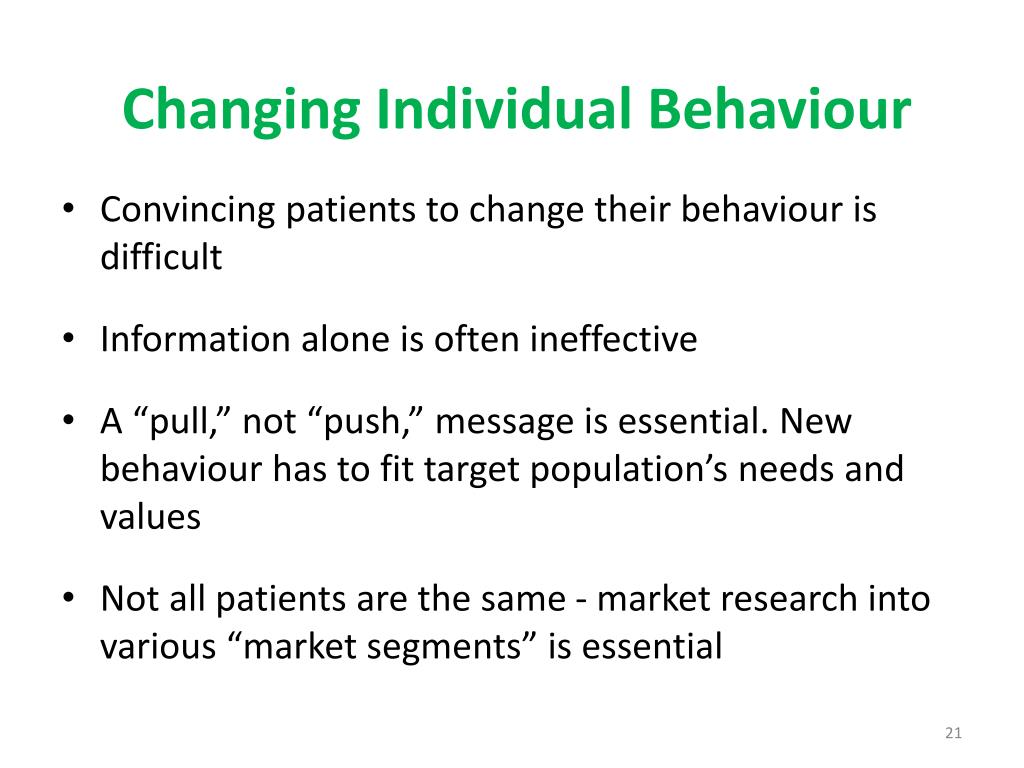 Changing Individual Behaviour

• Convincing patients to change their behaviour is difficult

• Information alone is often ineffective

• A “pull,” not “push,” message is essential. New behaviour has to fit target population’s needs and values

• Not all patients are the same - market research into various “market segments” is essential

21